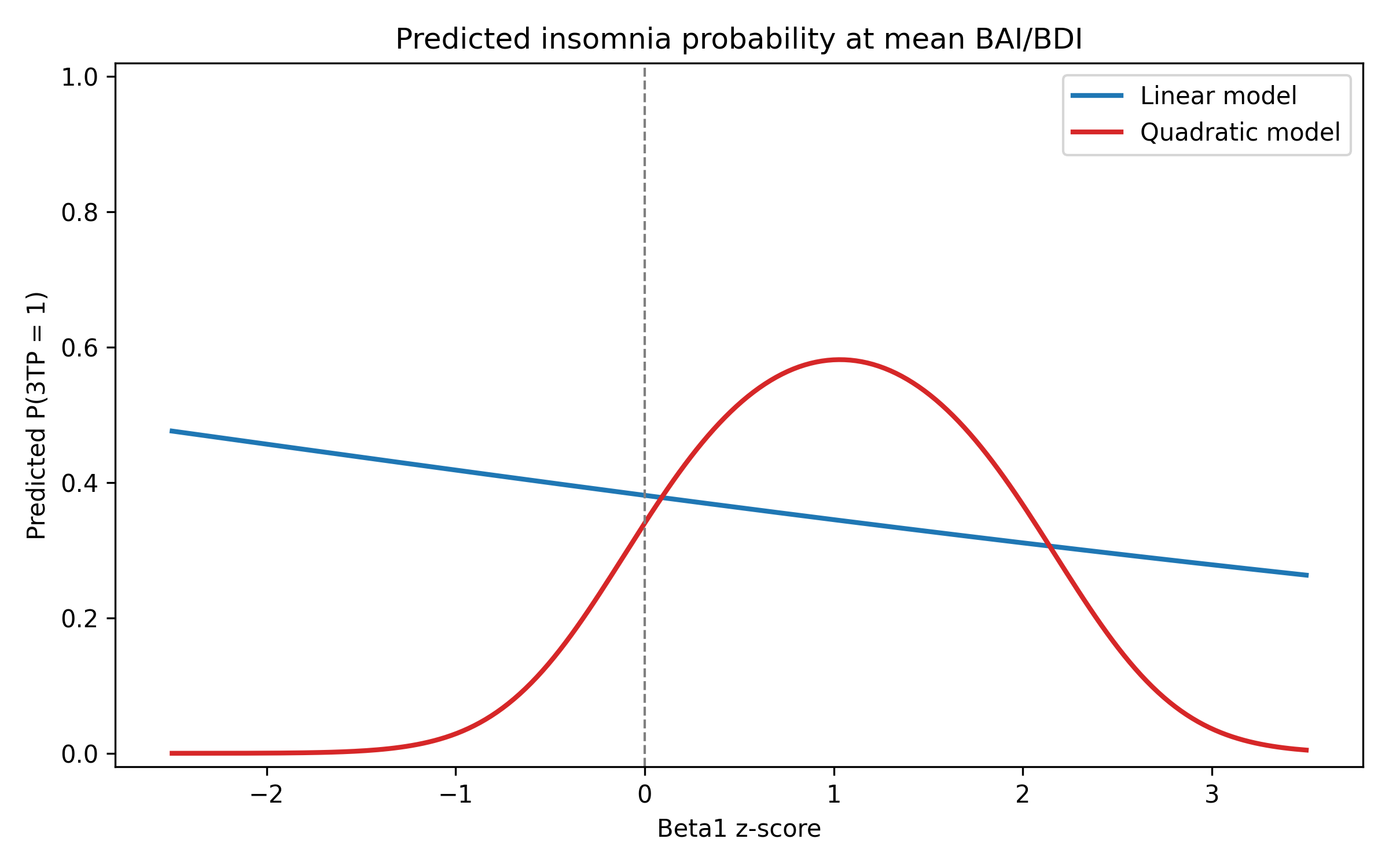 Predicted insomnia probability at mean BAI/BDI

Linear model
Quadratic model

Predicted P(3TP = 1)

1.0
0.8
0.6
0.4
0.2
0.0

−2
−1
0
1
2
3

Beta1 z-score